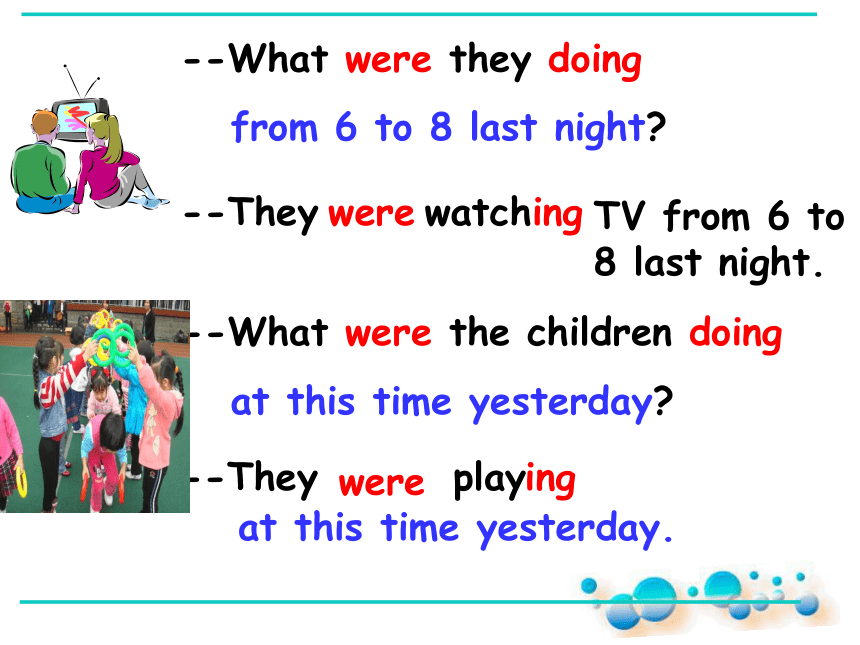 --What were they doing from 6 to 8 last night?

--They were watching TV from 6 to 8 last night.

--What were the children doing at this time yesterday?

--They were playing at this time yesterday.